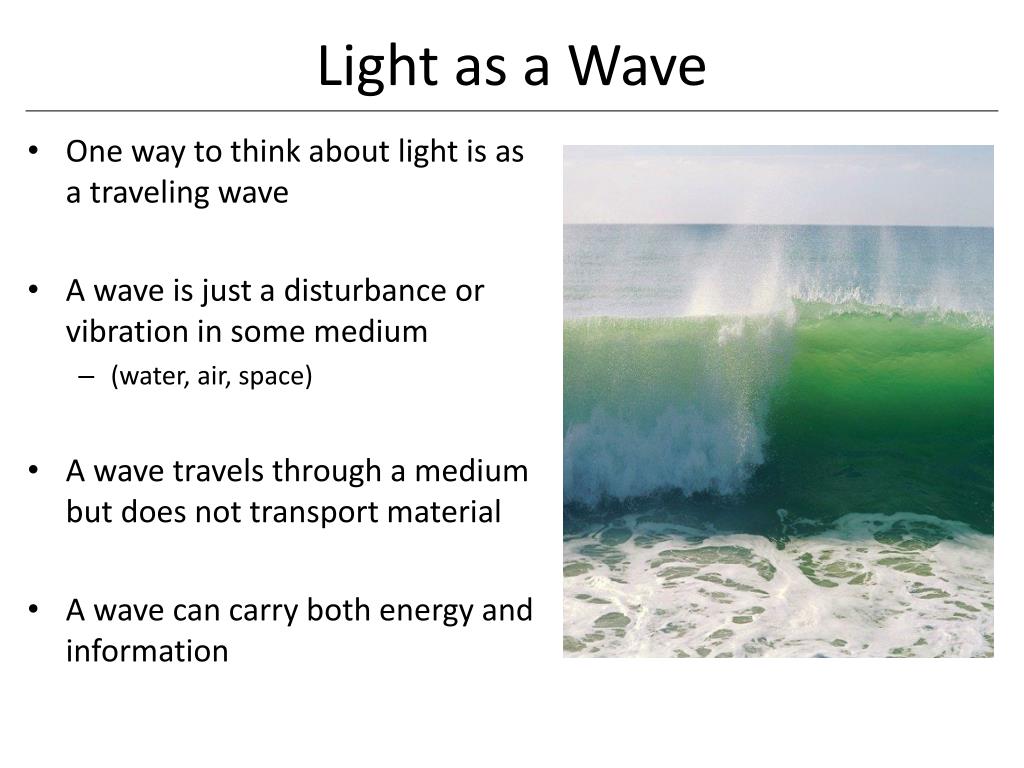 Light as a Wave

• One way to think about light is as a traveling wave

• A wave is just a disturbance or vibration in some medium
  – (water, air, space)

• A wave travels through a medium but does not transport material

• A wave can carry both energy and information